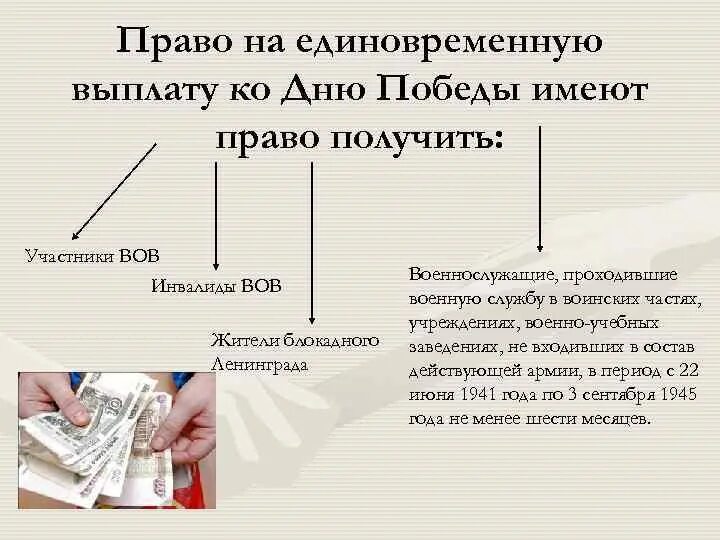 Право на единовременную выплату ко Дню Победы имеют право получить:

Участники ВОВ

Инвалиды ВОВ

Жители блокадного Ленинграда

Военнослужащие, проходившие военную службу в воинских частях, учреждениях, военно-учебных заведениях, не входивших в состав действующей армии, в период с 22 июня 1941 года по 3 сентября 1945 года не менее шести месяцев.